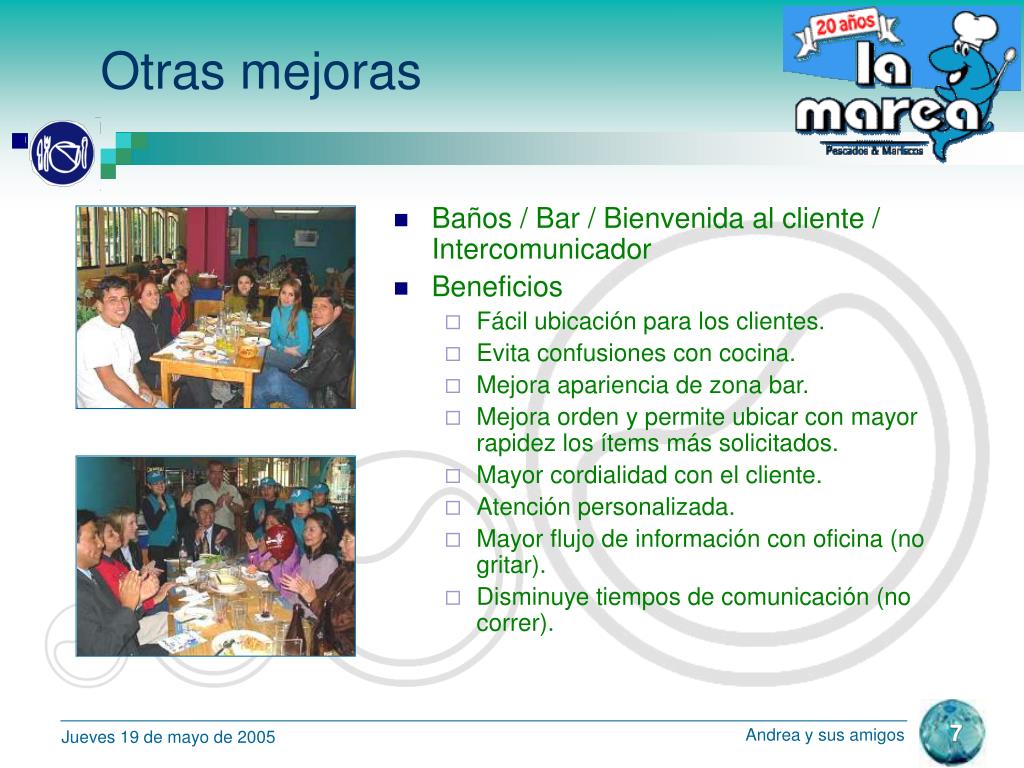 Otras mejoras

20 años
la marea
Pescados & Mariscos

Baños / Bar / Bienvenida al cliente / Intercomunicador

Beneficios

Fácil ubicación para los clientes.

Evita confusiones con cocina.

Mejora apariencia de zona bar.

Mejora orden y permite ubicar con mayor rapidez los ítems más solicitados.

Mayor cordialidad con el cliente.

Atención personalizada.

Mayor flujo de información con oficina (no gritar).

Disminuye tiempos de comunicación (no correr).

Jueves 19 de mayo de 2005

Andrea y sus amigos

7